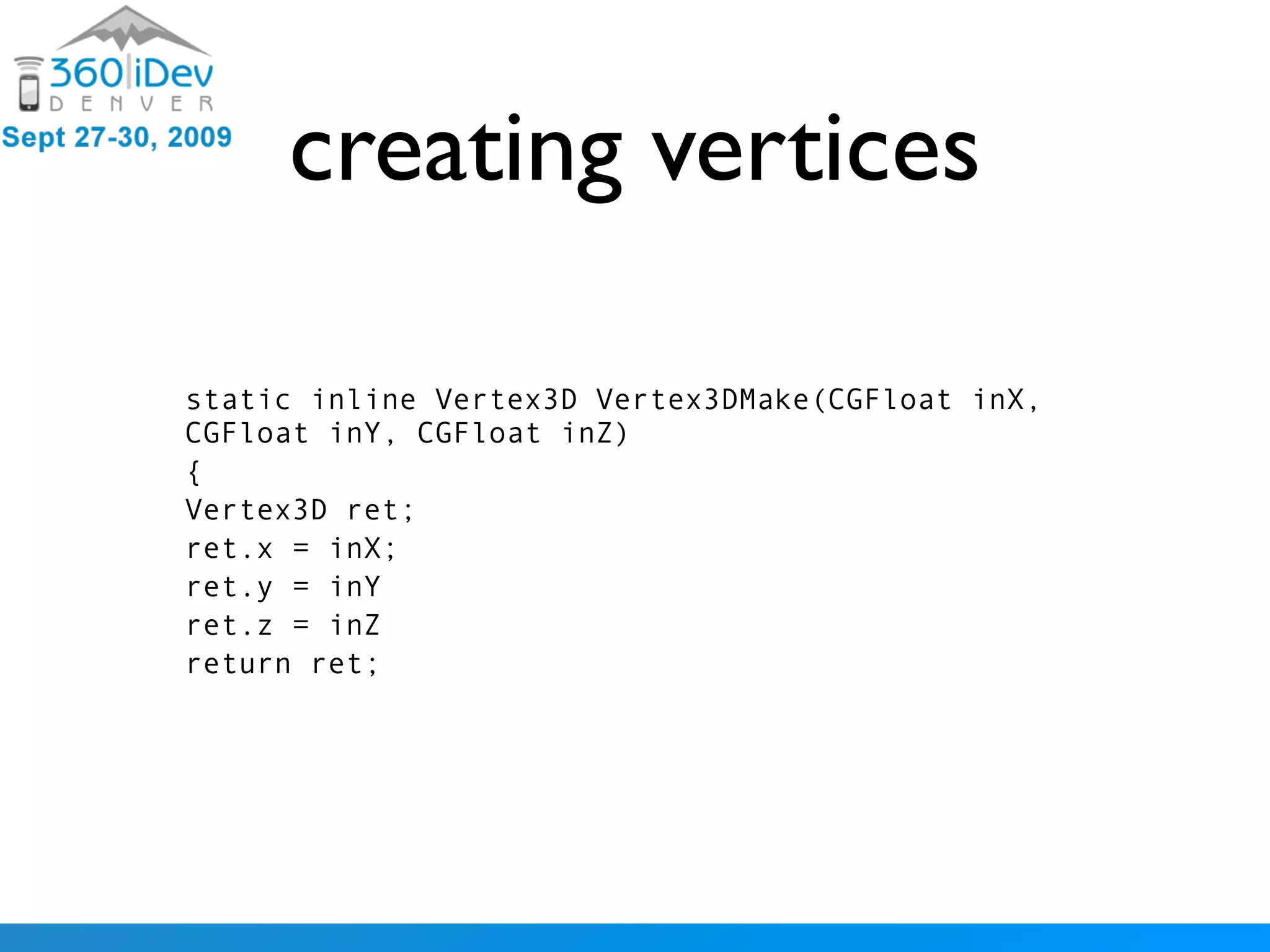 360|iDev
DENVER
Sept 27-30, 2009

creating vertices

static inline Vertex3D Vertex3DMake(CGFloat inX, CGFloat inY, CGFloat inZ)
{
Vertex3D ret;
ret.x = inX;
ret.y = inY
ret.z = inZ
return ret;